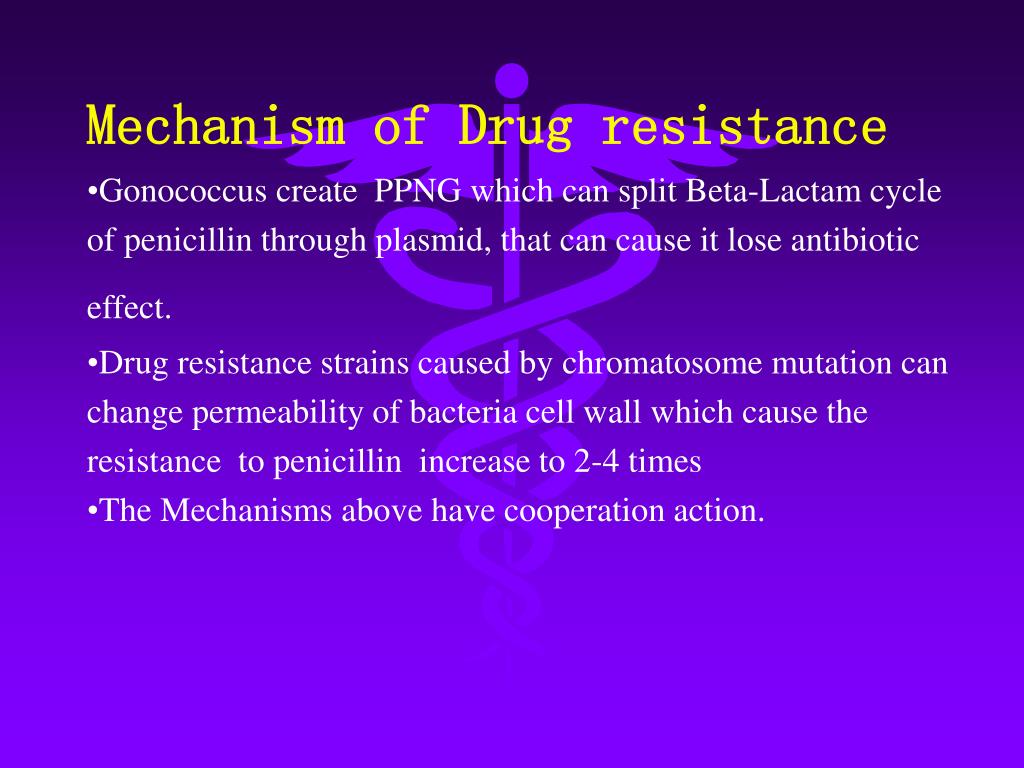 Mechanism of Drug resistance

•Gonococcus create PPNG which can split Beta-Lactam cycle of penicillin through plasmid, that can cause it lose antibiotic effect.

•Drug resistance strains caused by chromatosome mutation can change permeability of bacteria cell wall which cause the resistance to penicillin increase to 2-4 times
•The Mechanisms above have cooperation action.